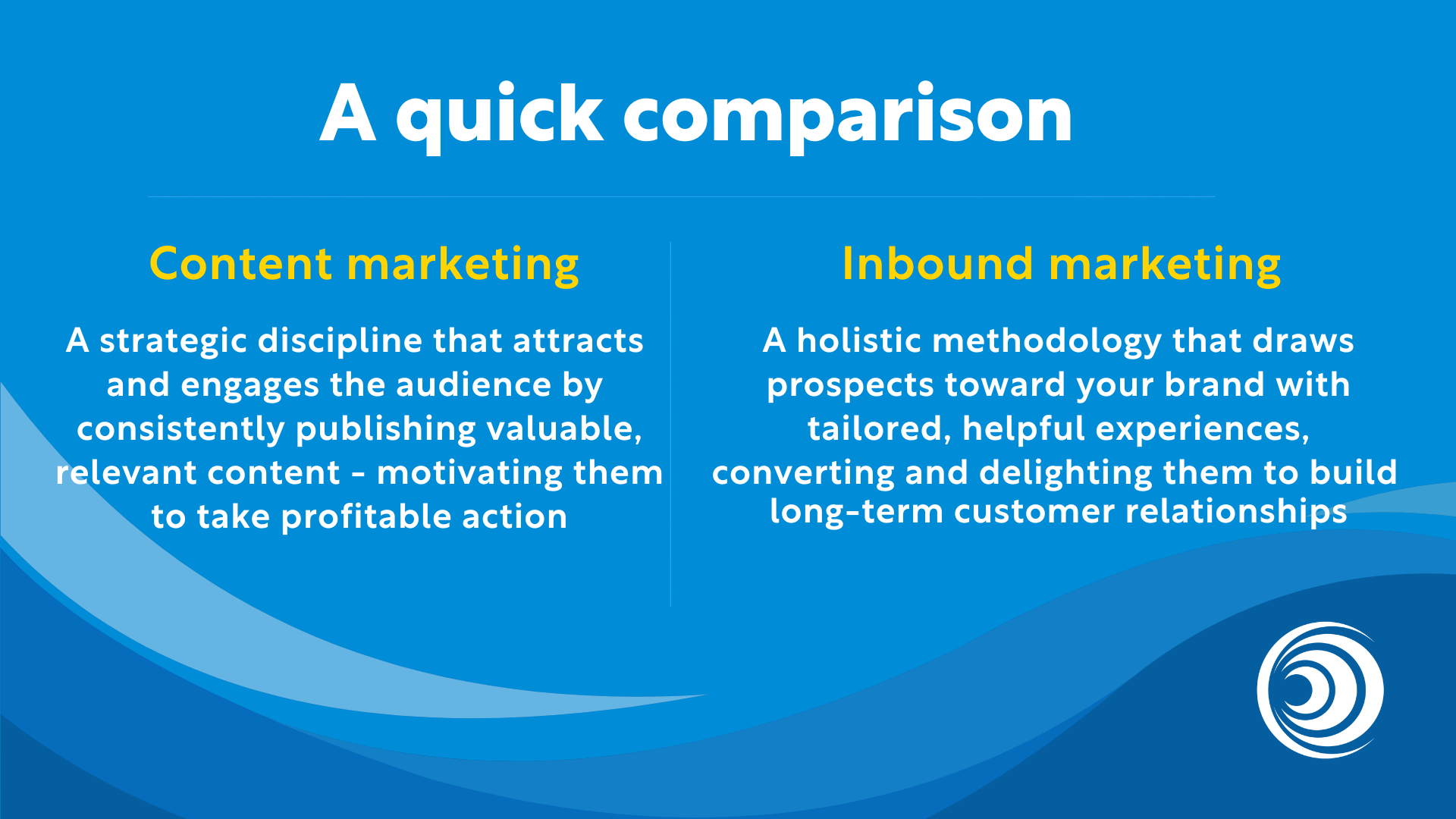 A quick comparison

Content marketing

A strategic discipline that attracts and engages the audience by consistently publishing valuable, relevant content - motivating them to take profitable action

Inbound marketing

A holistic methodology that draws prospects toward your brand with tailored, helpful experiences, converting and delighting them to build long-term customer relationships